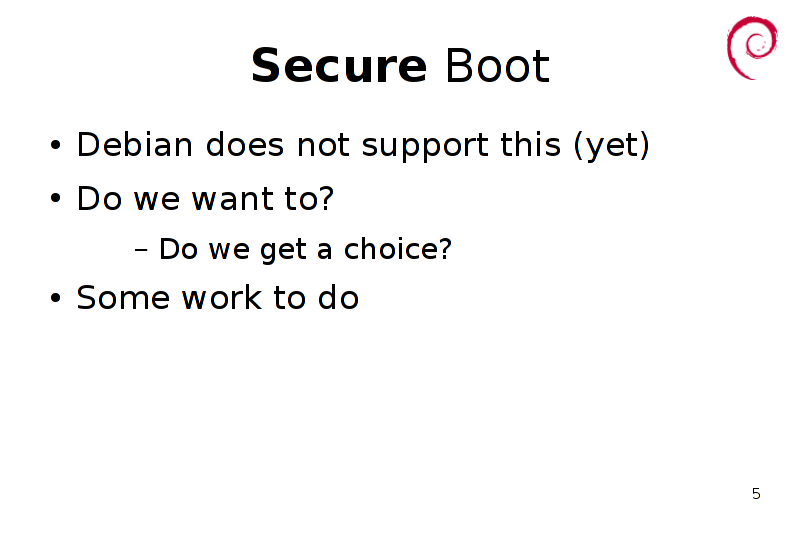 Secure Boot

• Debian does not support this (yet)
• Do we want to?
– Do we get a choice?
• Some work to do

5